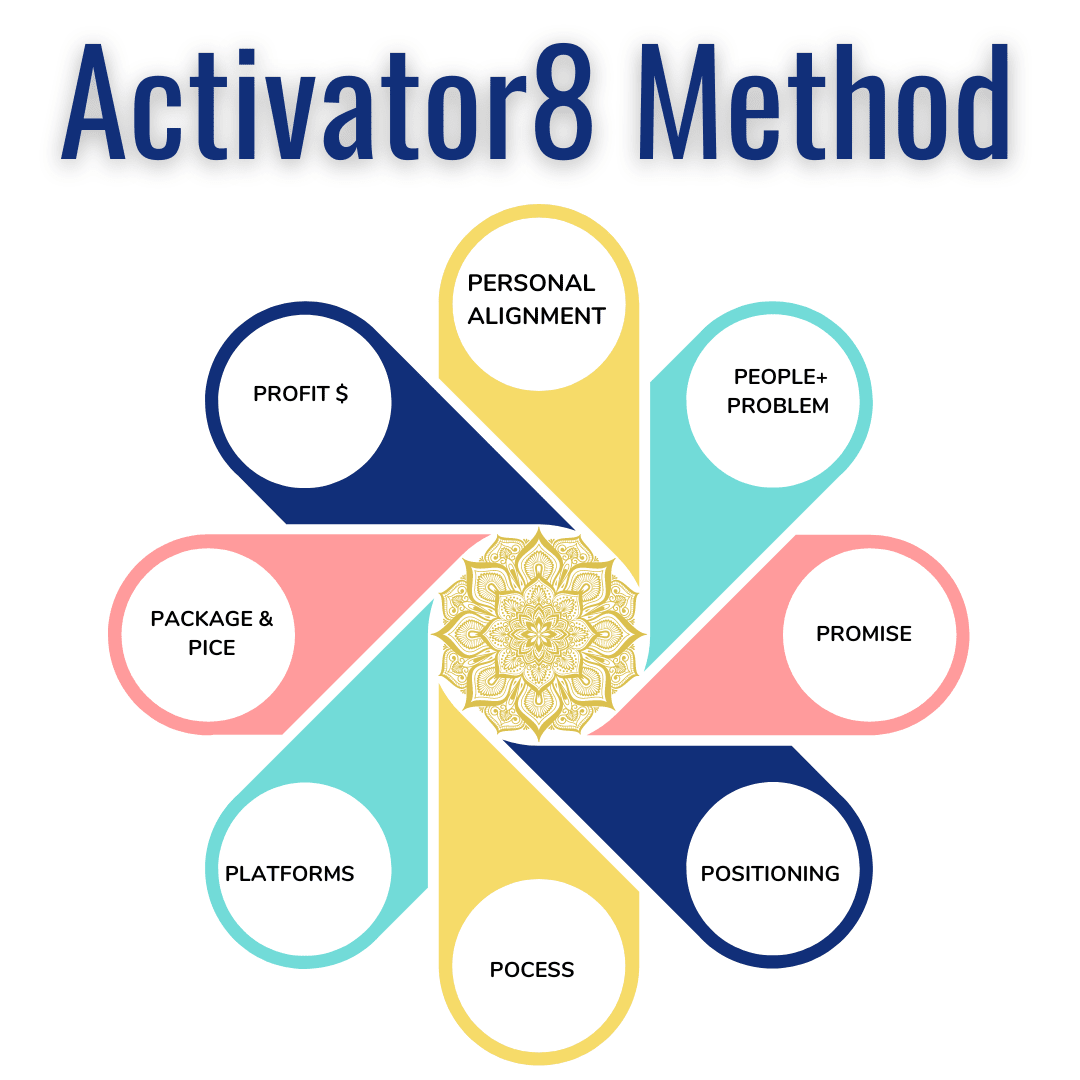 Activator8 Method

PERSONAL ALIGNMENT

PEOPLE+ PROBLEM

PROMISE

POSITIONING

POCESS

PLATFORMS

PACKAGE & PICE

PROFIT $